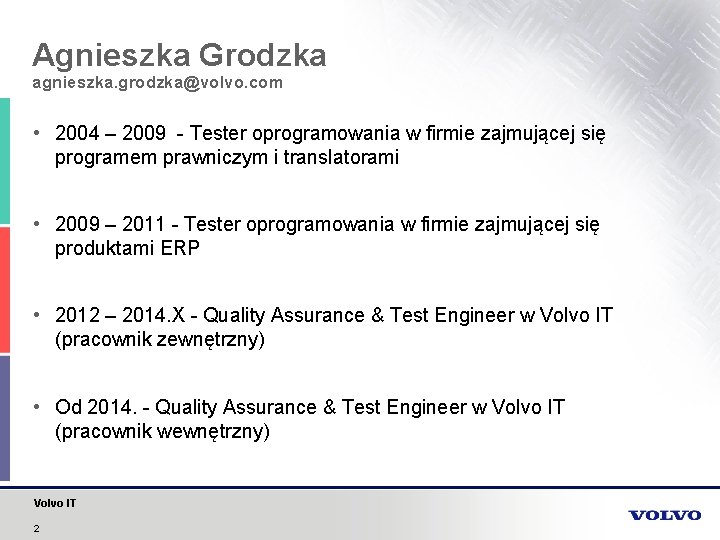 Agnieszka Grodzka
agnieszka.grodzka@volvo.com

• 2004 – 2009 - Tester oprogramowania w firmie zajmującej się programem prawniczym i translatorami

• 2009 – 2011 - Tester oprogramowania w firmie zajmującej się produktami ERP

• 2012 – 2014.X - Quality Assurance & Test Engineer w Volvo IT (pracownik zewnętrzny)

• Od 2014. - Quality Assurance & Test Engineer w Volvo IT (pracownik wewnętrzny)

Volvo IT
2

VOLVO